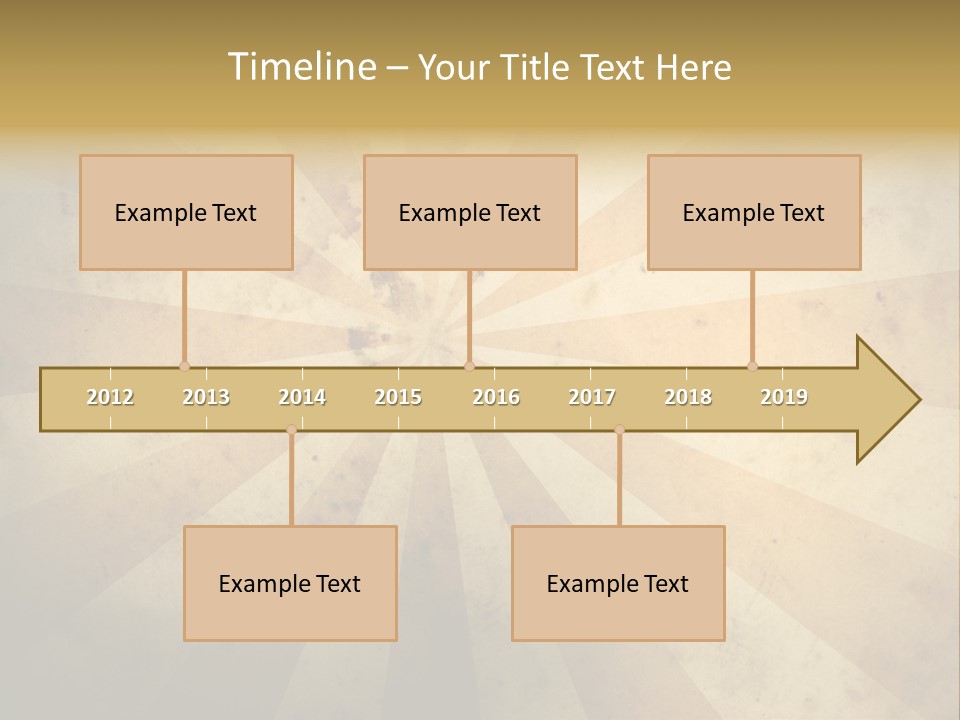 Timeline – Your Title Text Here

Example Text

Example Text

Example Text

2012 2013 2014 2015 2016 2017 2018 2019

Example Text

Example Text